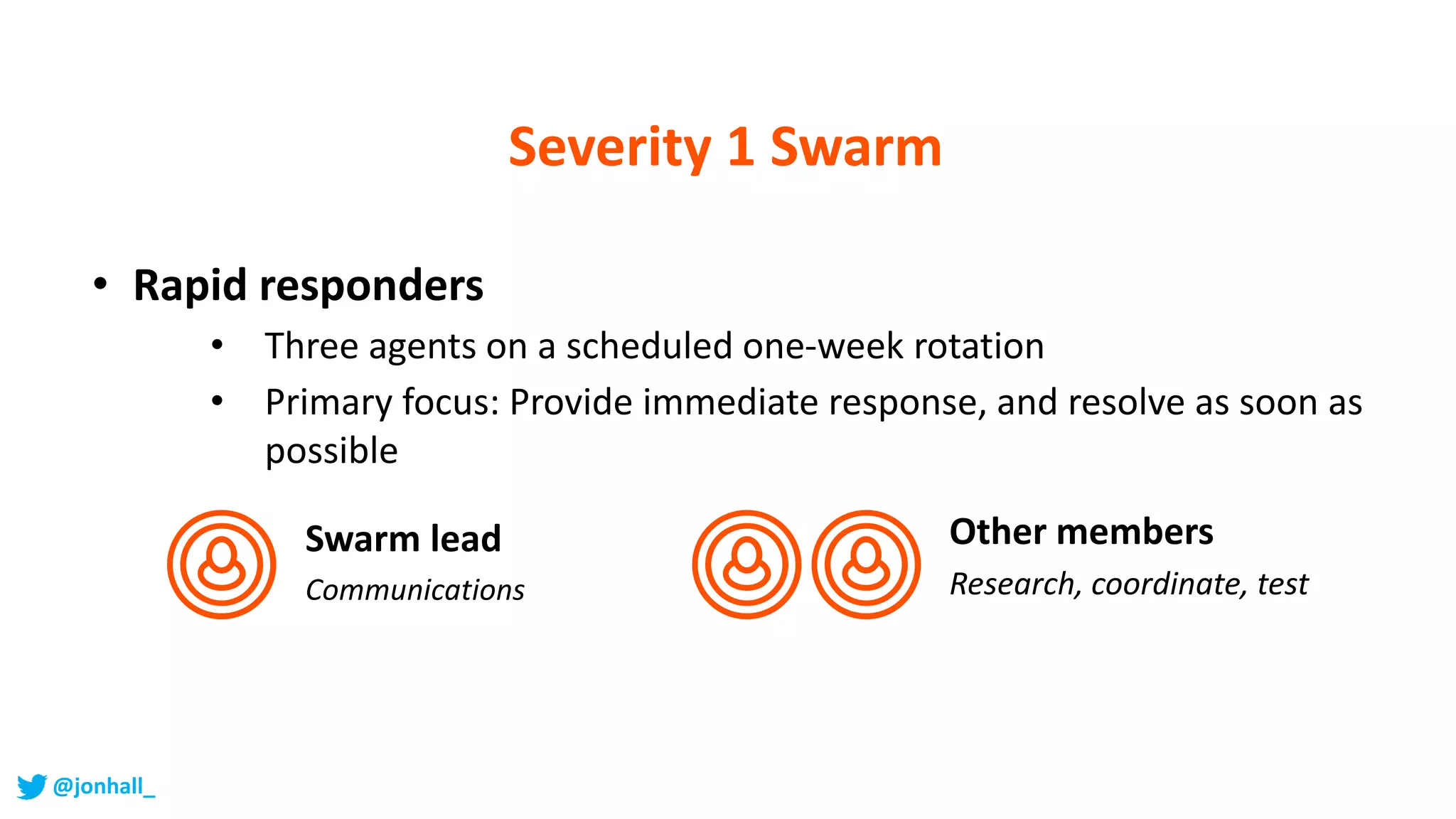 Severity 1 Swarm

• Rapid responders
• Three agents on a scheduled one-week rotation
• Primary focus: Provide immediate response, and resolve as soon as possible

Swarm lead
Communications

Other members
Research, coordinate, test

@jonhall_